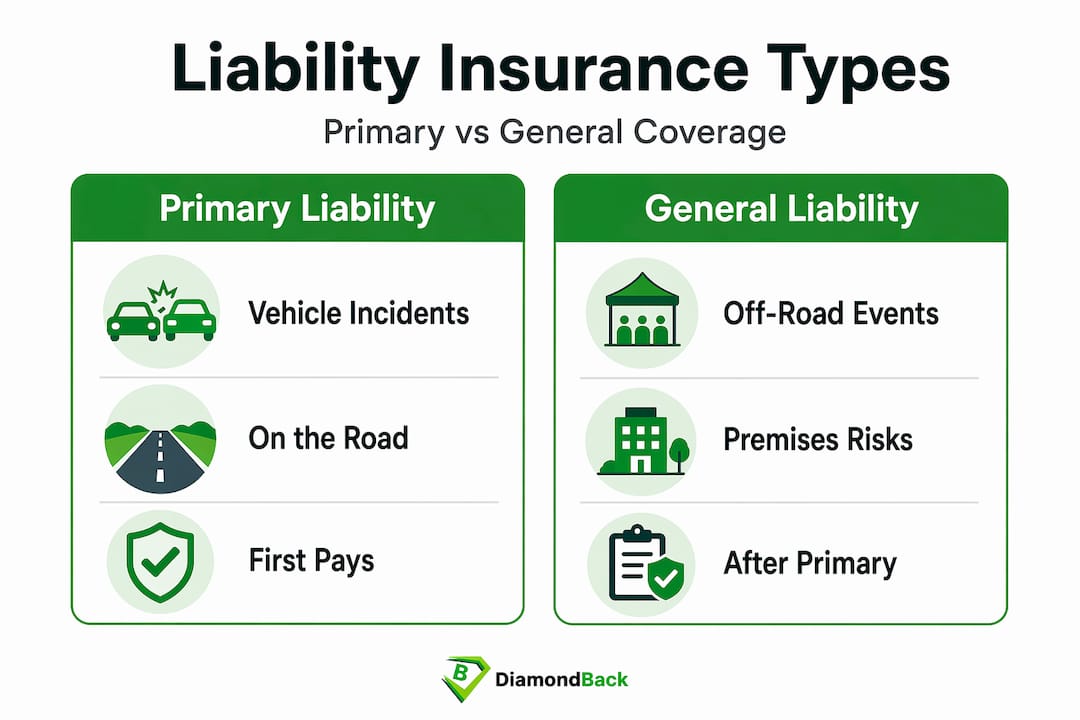 Liability Insurance Types

Primary vs General Coverage

Primary Liability

Vehicle Incidents

On the Road

First Pays

General Liability

Off-Road Events

Premises Risks

After Primary

B DiamondBack